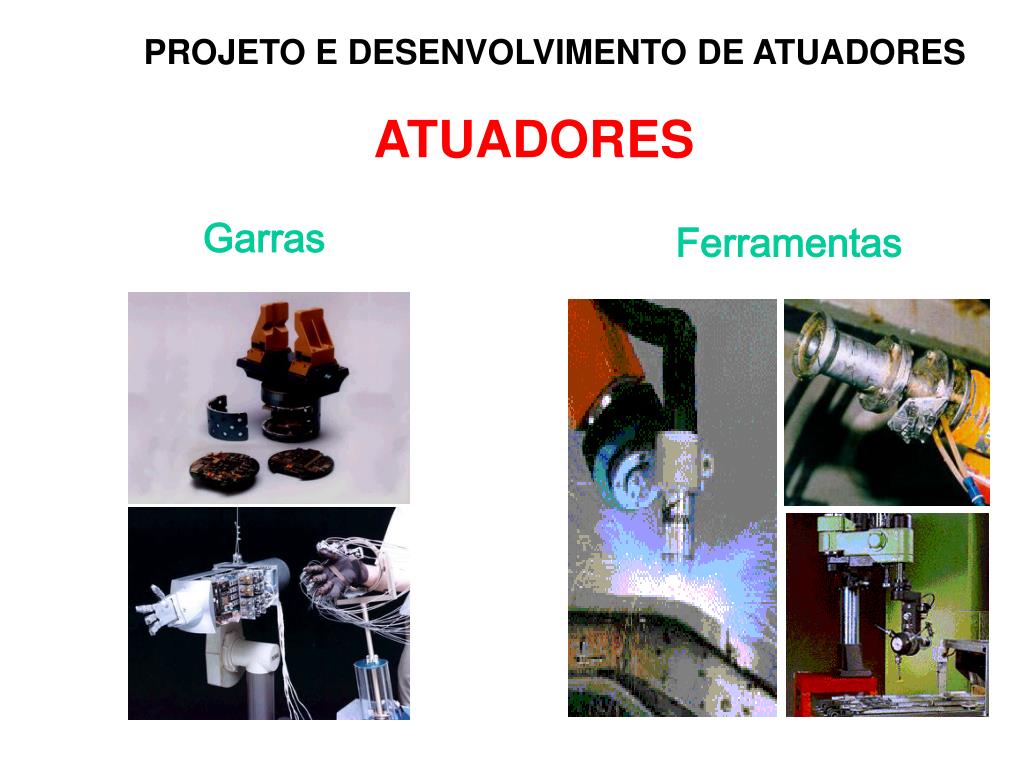 PROJETO E DESENVOLVIMENTO DE ATUADORES

ATUADORES

Garras

Ferramentas